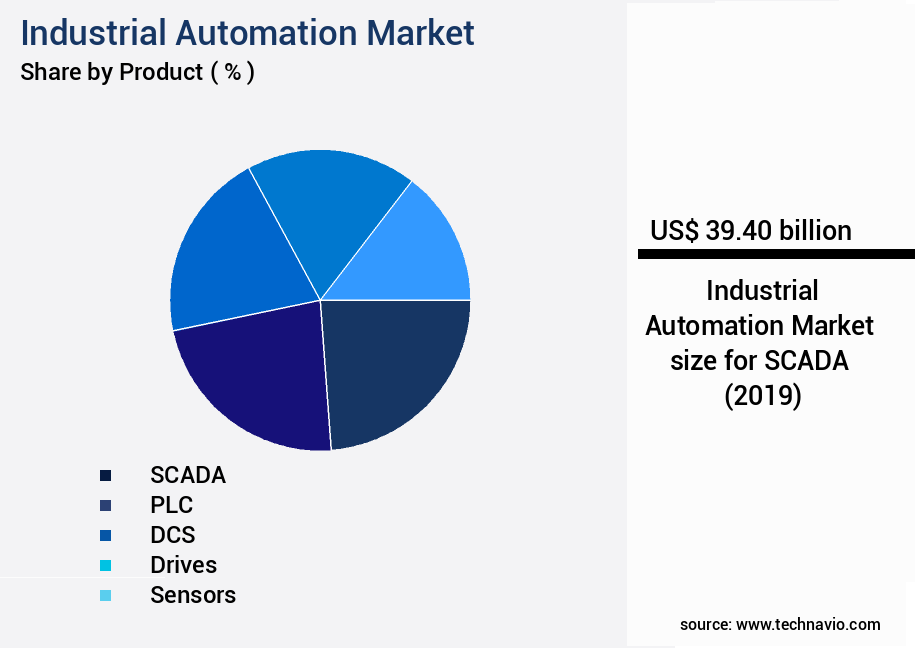 Industrial Automation Market
Share by Product ( % )

SCADA
PLC
DCS
Drives
Sensors

US$ 39.40 billion

Industrial Automation Market size for SCADA (2019)

source: www.technavio.com